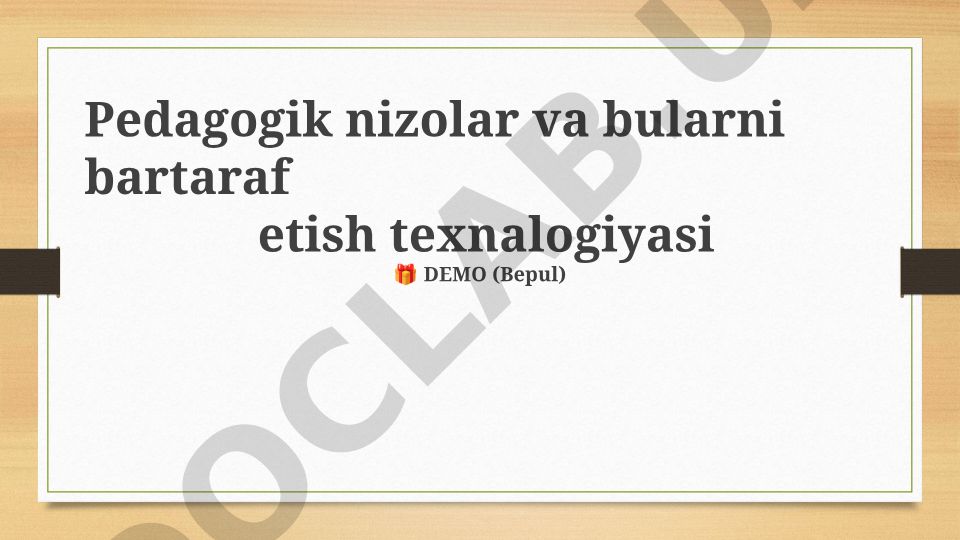 Pedagogik nizolar va bularni bartaraf

etish texnalogiyasi

🎁 DEMO (Bepul)

OCLAB U